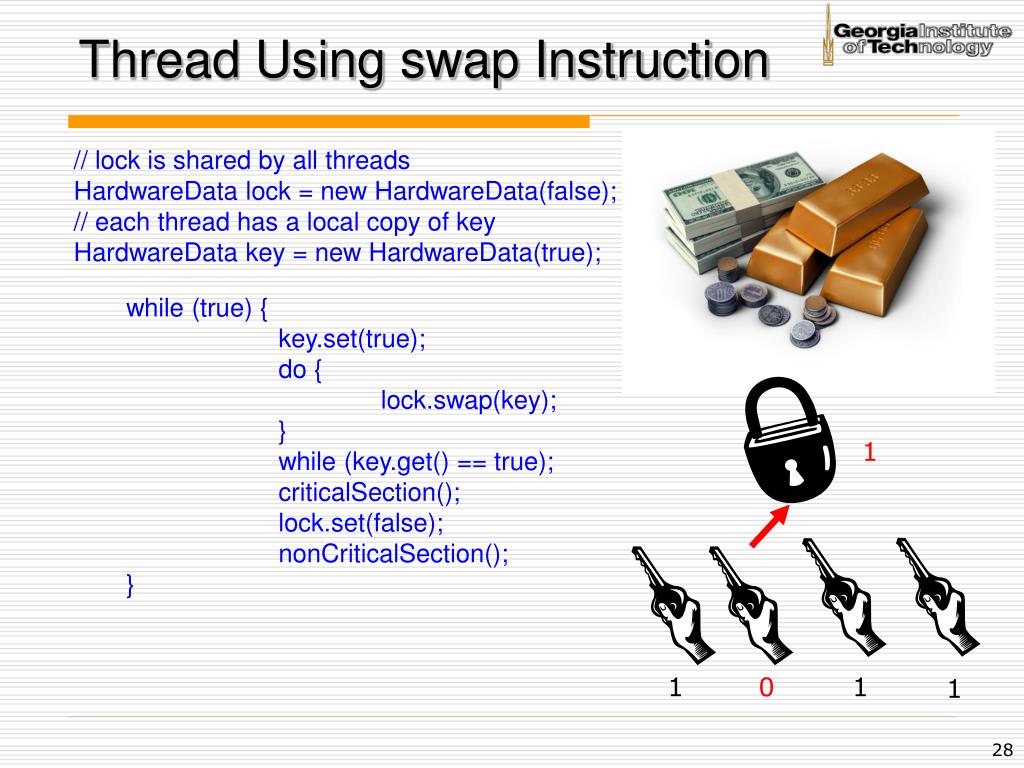 Thread Using swap Instruction

Georgia Institute of Technology

// lock is shared by all threads
HardwareData lock = new HardwareData(false);
// each thread has a local copy of key
HardwareData key = new HardwareData(true);

while (true) {
key.set(true);
do {
lock.swap(key);
}
while (key.get() == true);
criticalSection();
lock.set(false);
nonCriticalSection();
}

1

1 0 1 1

28